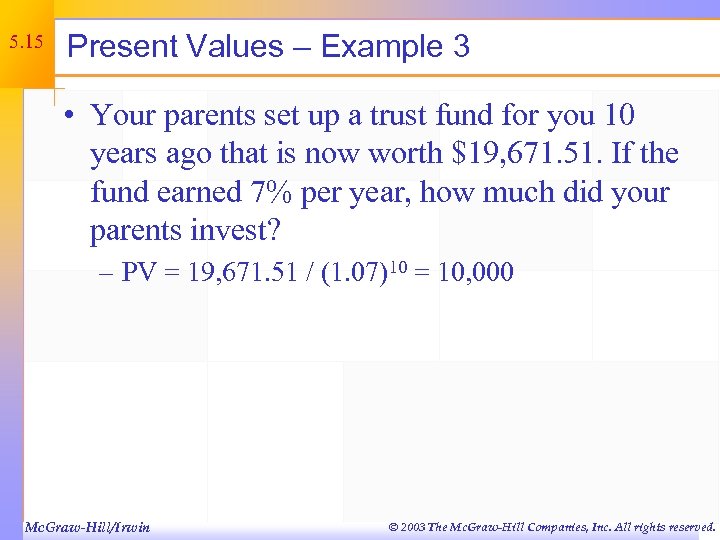 5.15

Present Values – Example 3

• Your parents set up a trust fund for you 10 years ago that is now worth \$19,671.51. If the fund earned 7% per year, how much did your parents invest?

– PV = 19,671.51 / $(1.07)^{10}$ = 10,000

McGraw-Hill/Irwin

© 2003 The McGraw-Hill Companies, Inc. All rights reserved.